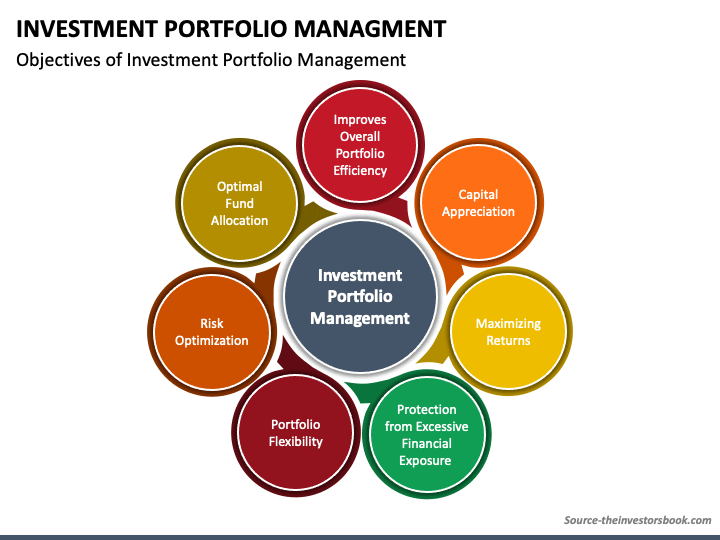 INVESTMENT PORTFOLIO MANAGMENT

Objectives of Investment Portfolio Management

Investment Portfolio Management

Improves Overall Portfolio Efficiency

Capital Appreciation

Maximizing Returns

Protection from Excessive Financial Exposure

Portfolio Flexibility

Risk Optimization

Optimal Fund Allocation

Source-theinvestorsbook.com